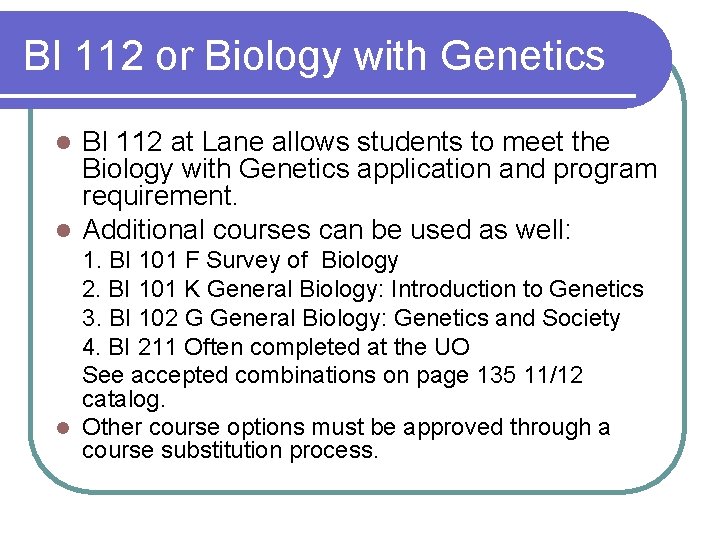 BI 112 or Biology with Genetics

- BI 112 at Lane allows students to meet the Biology with Genetics application and program requirement.
- Additional courses can be used as well:
1. BI 101 F Survey of Biology
2. BI 101 K General Biology: Introduction to Genetics
3. BI 102 G General Biology: Genetics and Society
4. BI 211 Often completed at the UO
See accepted combinations on page 135 11/12 catalog.
- Other course options must be approved through a course substitution process.